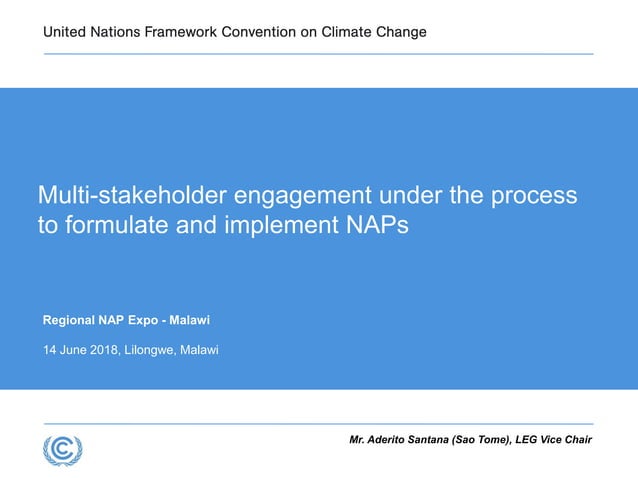 United Nations Framework Convention on Climate Change

Multi-stakeholder engagement under the process to formulate and implement NAPs

Regional NAP Expo - Malawi

14 June 2018, Lilongwe, Malawi

Mr. Aderito Santana (Sao Tome), LEG Vice Chair